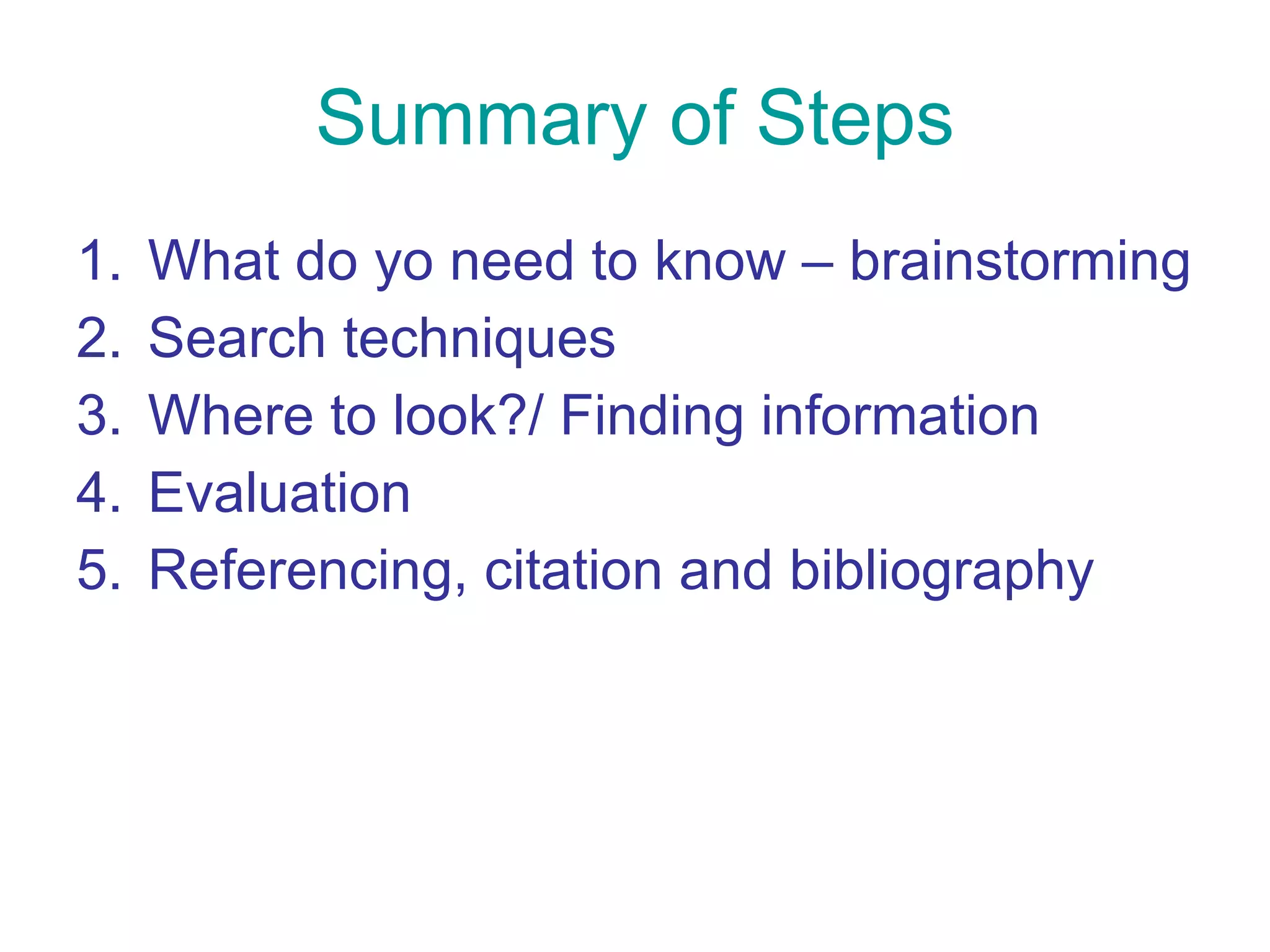 Summary of Steps

1. What do yo need to know – brainstorming
2. Search techniques
3. Where to look?/ Finding information
4. Evaluation
5. Referencing, citation and bibliography